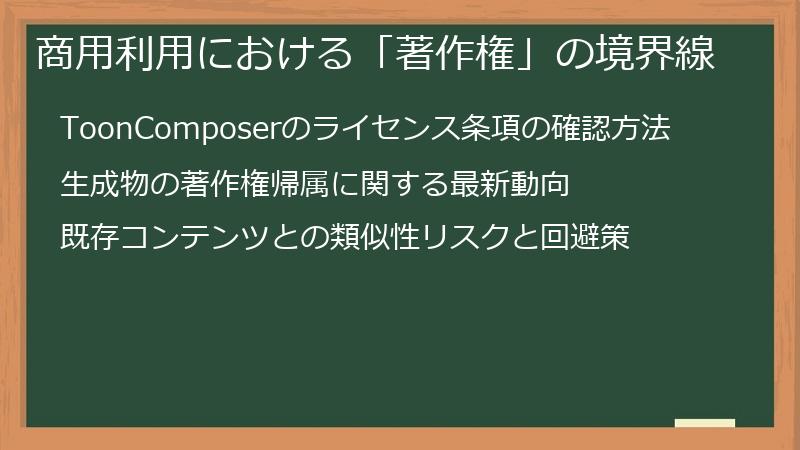 商用利用における「著作権」の境界線

ToonComposerのライセンス条項の確認方法

生成物の著作権帰属に関する最新動向

既存コンテンツとの類似性リスクと回避策